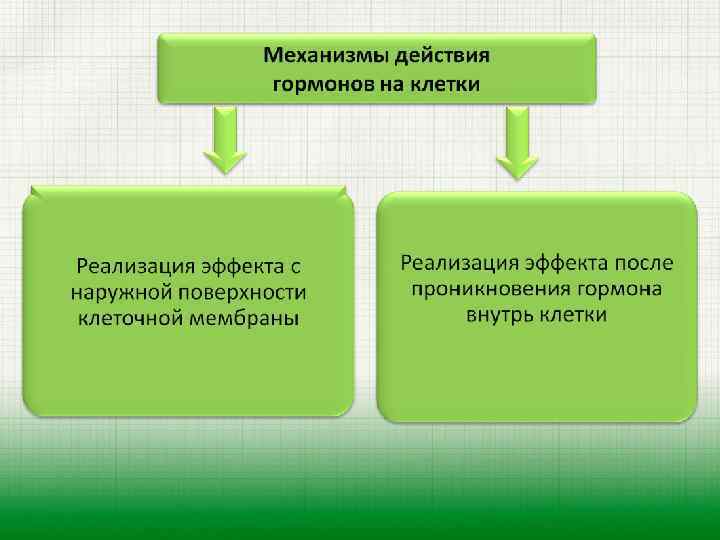 Механизмы действия гормонов на клетки

Реализация эффекта с наружной поверхности клеточной мембраны

Реализация эффекта после проникновения гормона внутрь клетки